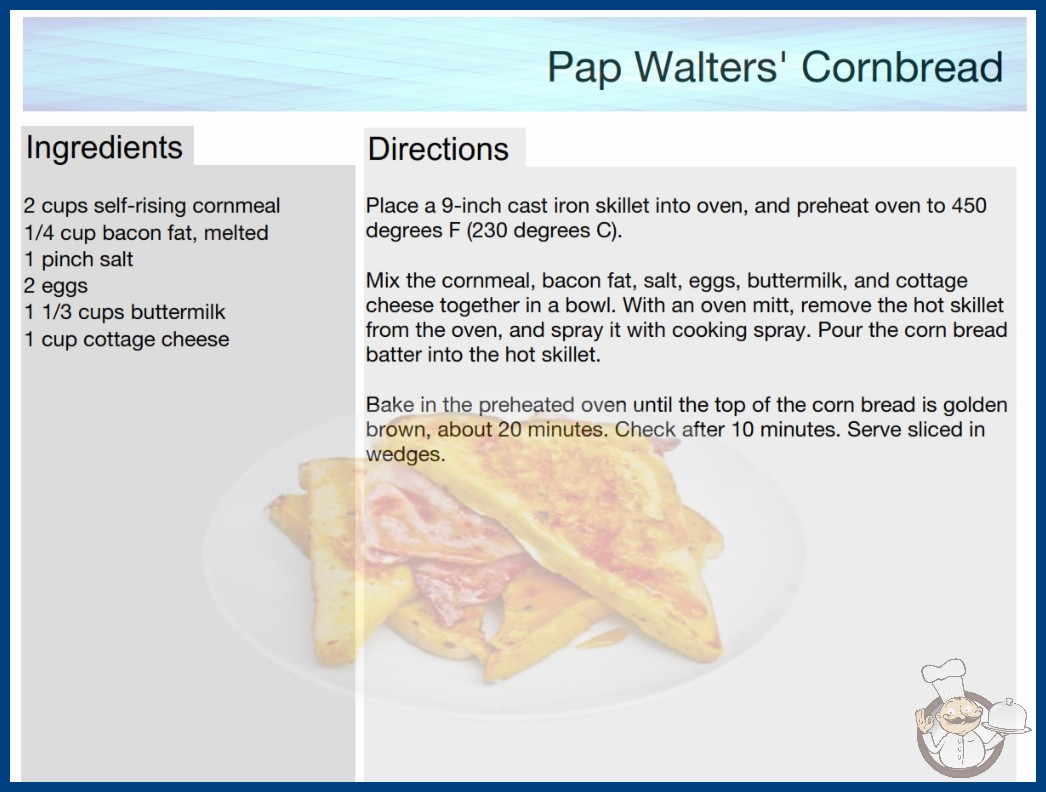 Pap Walters' Cornbread

Ingredients

2 cups self-rising cornmeal
1/4 cup bacon fat, melted
1 pinch salt
2 eggs
1 1/3 cups buttermilk
1 cup cottage cheese

Directions

Place a 9-inch cast iron skillet into oven, and preheat oven to 450 degrees F (230 degrees C).

Mix the cornmeal, bacon fat, salt, eggs, buttermilk, and cottage cheese together in a bowl. With an oven mitt, remove the hot skillet from the oven, and spray it with cooking spray. Pour the corn bread batter into the hot skillet.

Bake in the preheated oven until the top of the corn bread is golden brown, about 20 minutes. Check after 10 minutes. Serve sliced in wedges.